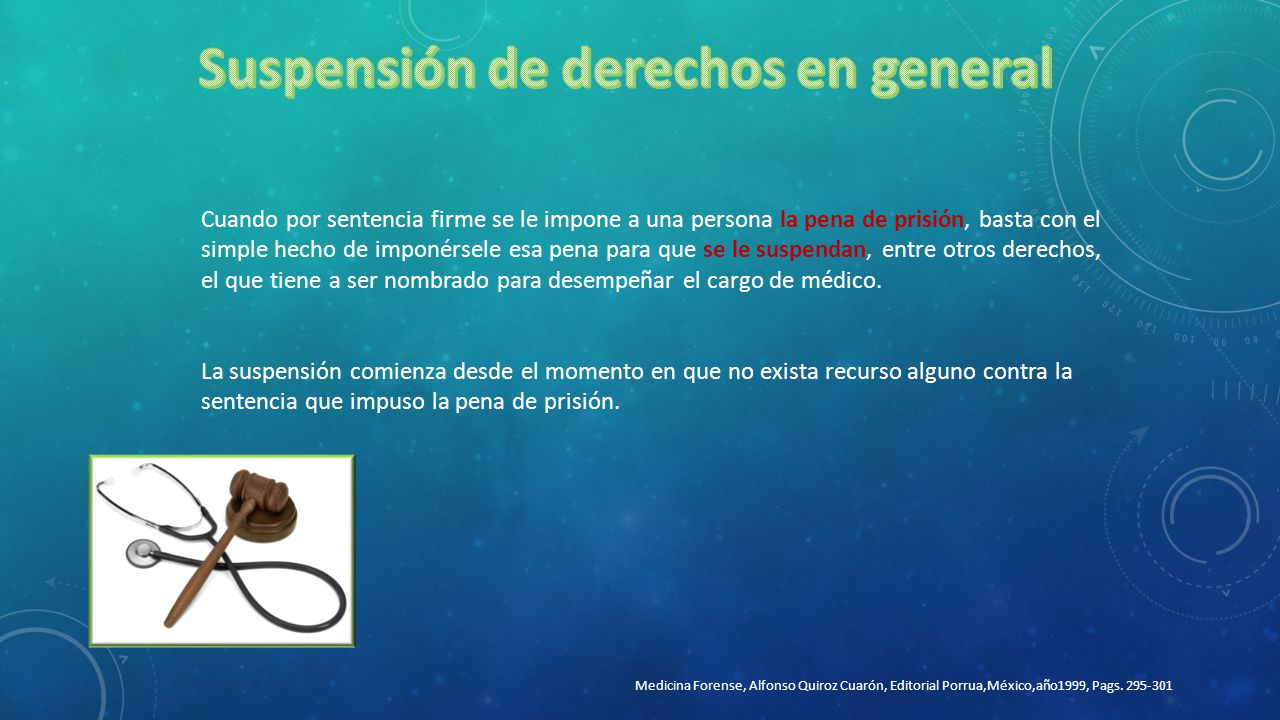 Suspensión de derechos en general

Cuando por sentencia firme se le impone a una persona la pena de prisión, basta con el simple hecho de imponérsele esa pena para que se le suspendan, entre otros derechos, el que tiene a ser nombrado para desempeñar el cargo de médico.

La suspensión comienza desde el momento en que no exista recurso alguno contra la sentencia que impuso la pena de prisión.

Medicina Forense, Alfonso Quiroz Cuarón, Editorial Porrua,México,año1999, Pags. 295-301